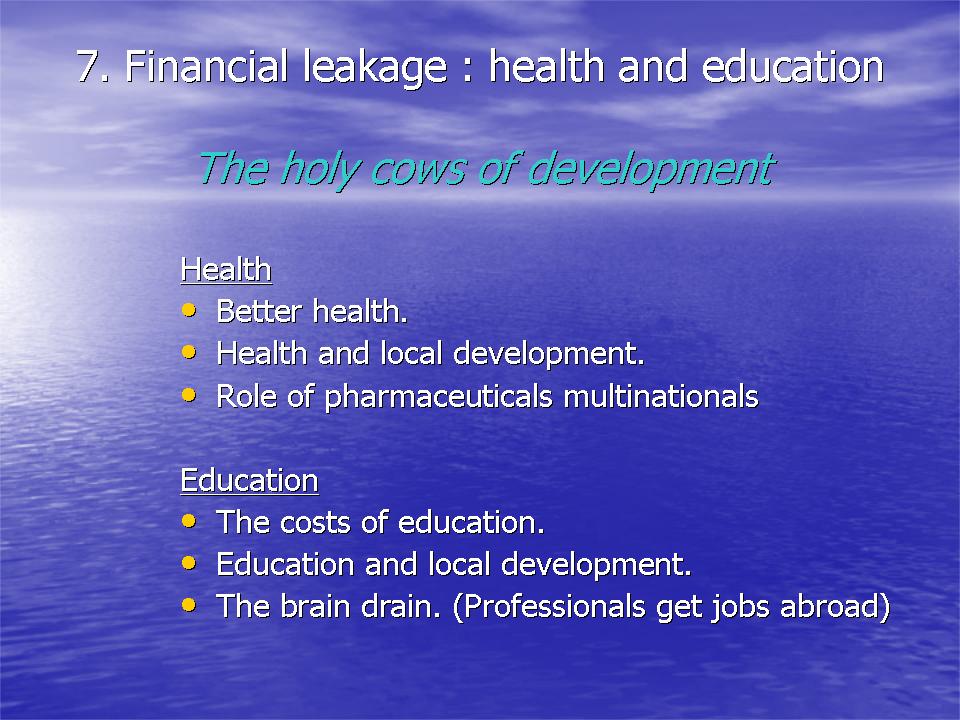 7. Financial leakage : health and education

The holy cows of development

Health
• Better health.
• Health and local development.
• Role of pharmaceuticals multinationals

Education
• The costs of education.
• Education and local development.
• The brain drain. (Professionals get jobs abroad)